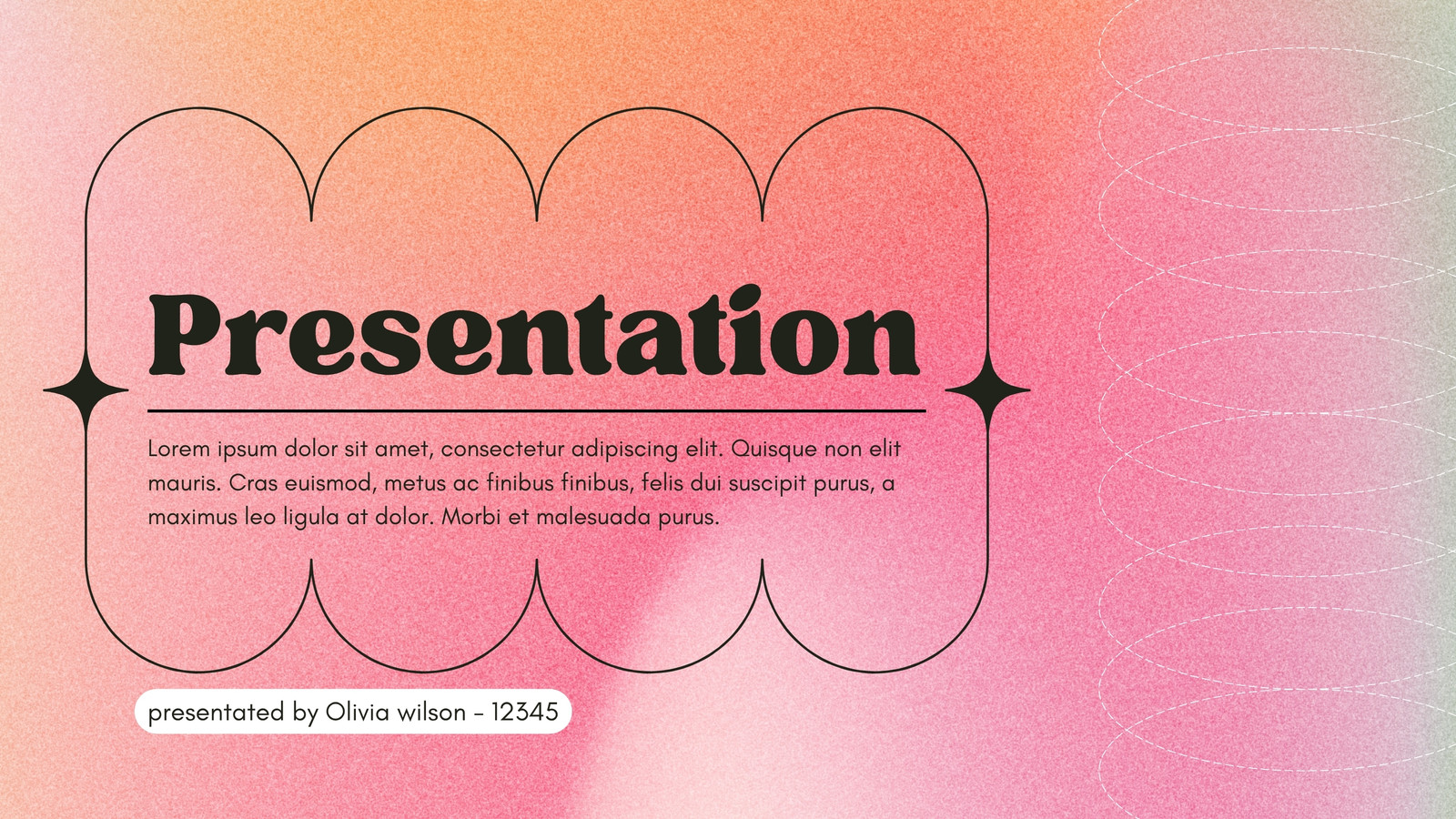 Presentation

Lorem ipsum dolor sit amet, consectetur adipiscing elit. Quisque non elit mauris. Cras euismod, metus ac finibus finibus, felis dui suscipit purus, a maximus leo ligula at dolor. Morbi et malesuada purus.

presentated by Olivia wilson - 12345